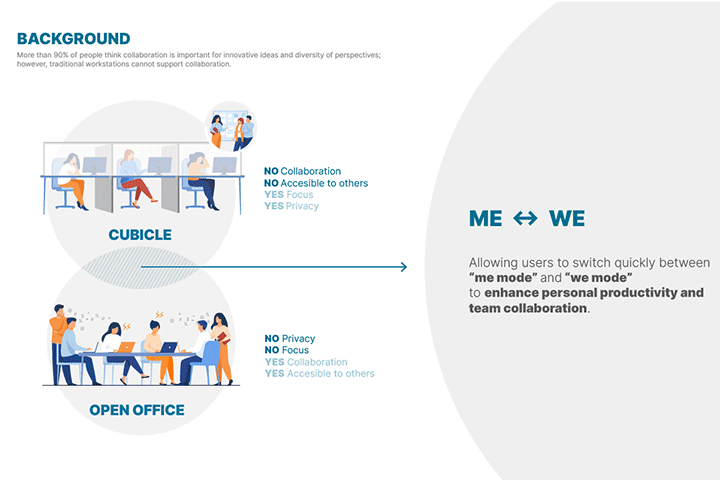 BACKGROUND
More than 90% of people think collaboration is important for innovative ideas and diversity of perspectives; however, traditional workstations cannot support collaboration.

NO Collaboration
NO Accesible to others
YES Focus
YES Privacy

CUBICLE

NO Privacy
NO Focus
YES Collaboration
YES Accesible to others

OPEN OFFICE

ME ↔ WE

Allowing users to switch quickly between "me mode" and "we mode" to enhance personal productivity and team collaboration.